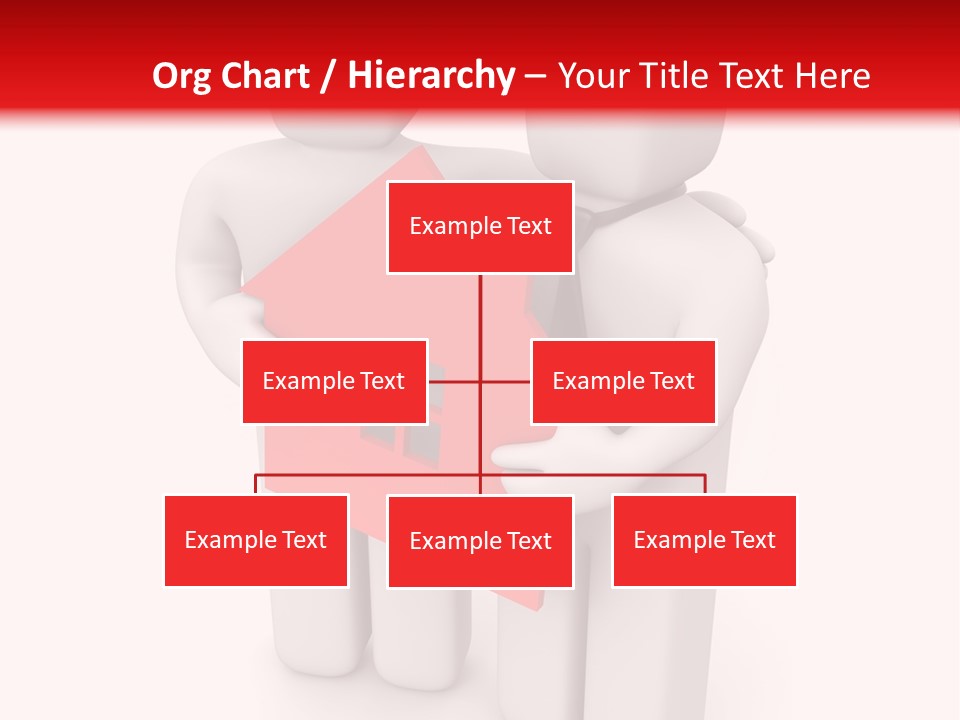 Org Chart / Hierarchy – Your Title Text Here

Example Text

Example Text

Example Text

Example Text

Example Text

Example Text